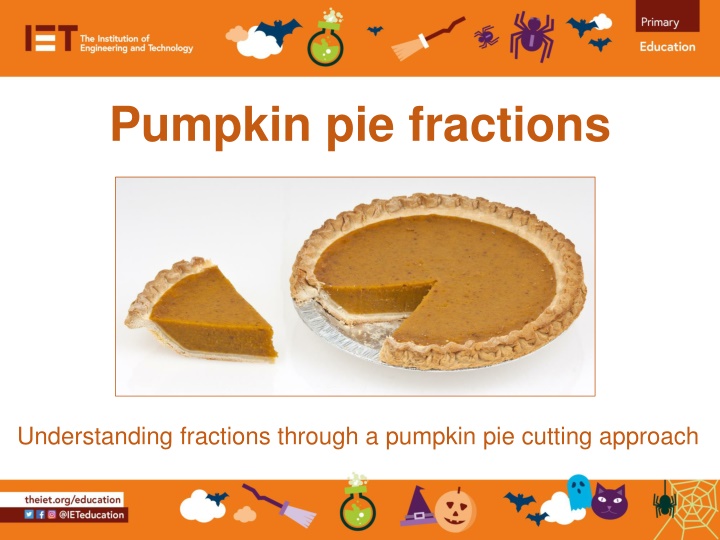 IET The Institution of Engineering and Technology

Primary Education

Pumpkin pie fractions

Understanding fractions through a pumpkin pie cutting approach

theiet.org/education
@IETeducation